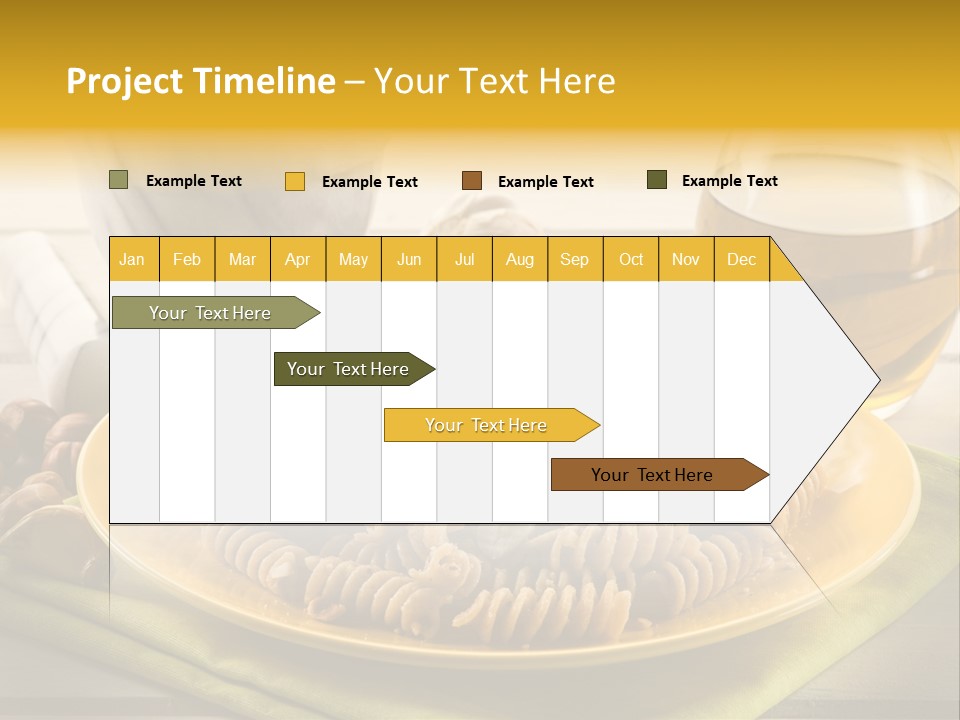 Project Timeline – Your Text Here

Example Text
Example Text
Example Text
Example Text

| Jan | Feb | Mar | Apr | May | Jun | Jul | Aug | Sep | Oct | Nov | Dec |
|---|---|---|---|---|---|---|---|---|---|---|---|

Your Text Here
Your Text Here
Your Text Here
Your Text Here